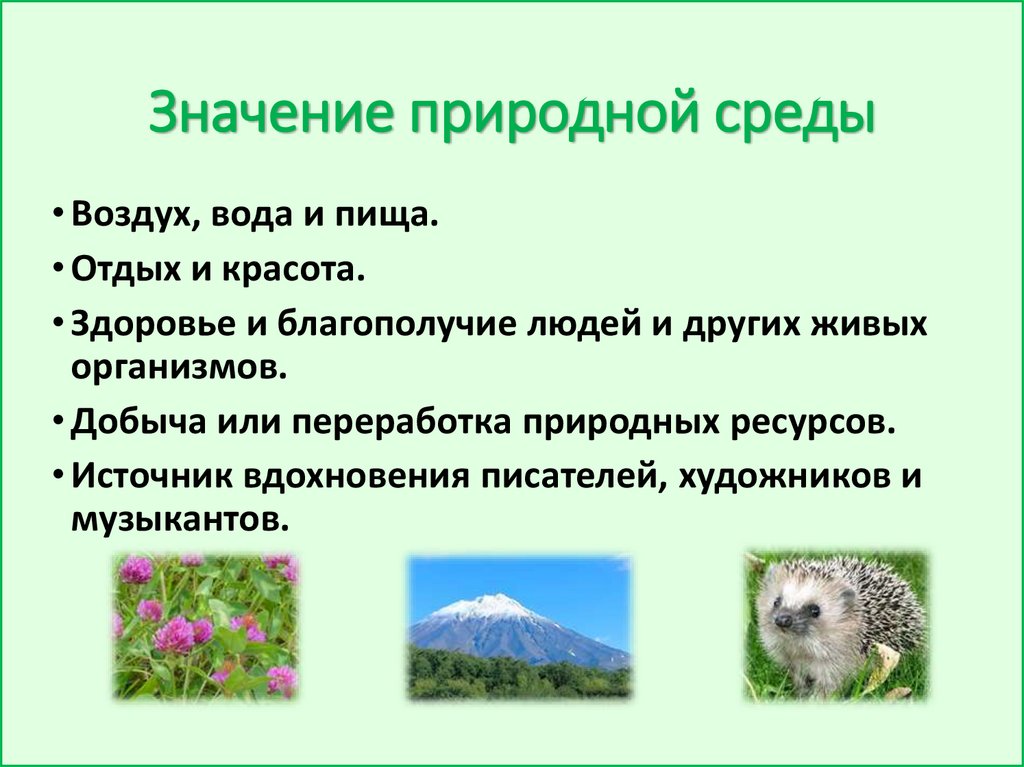 Значение природной среды

• Воздух, вода и пища.
• Отдых и красота.
• Здоровье и благополучие людей и других живых организмов.
• Добыча или переработка природных ресурсов.
• Источник вдохновения писателей, художников и музыкантов.